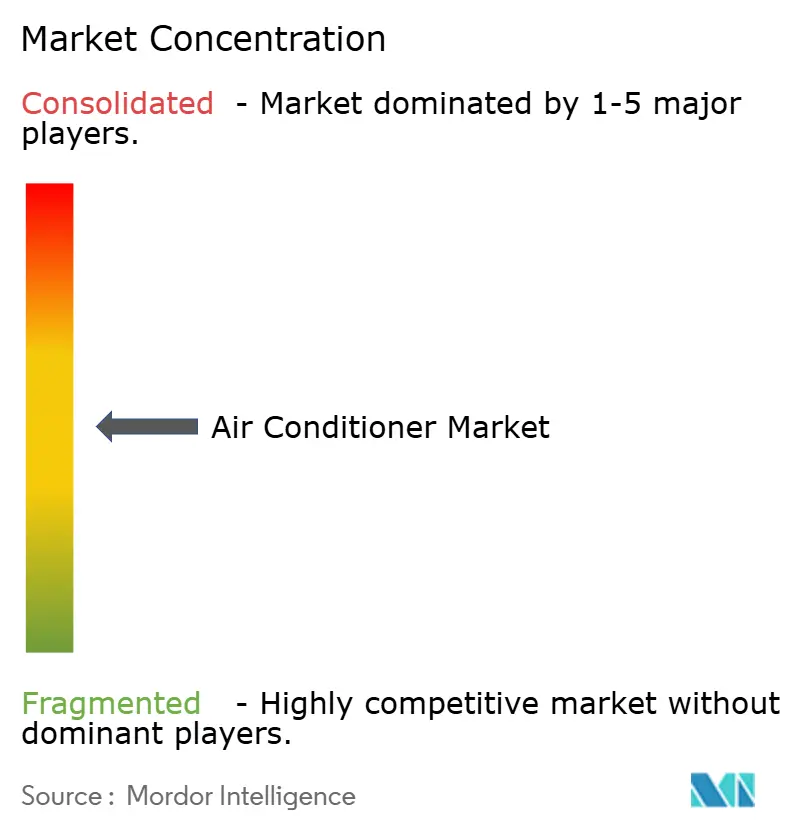 Market Concentration

Consolidated - Market dominated by 1-5 major players.

Air Conditioner Market

Fragmented - Highly competitive market without dominant players.

Source : Mordor Intelligence